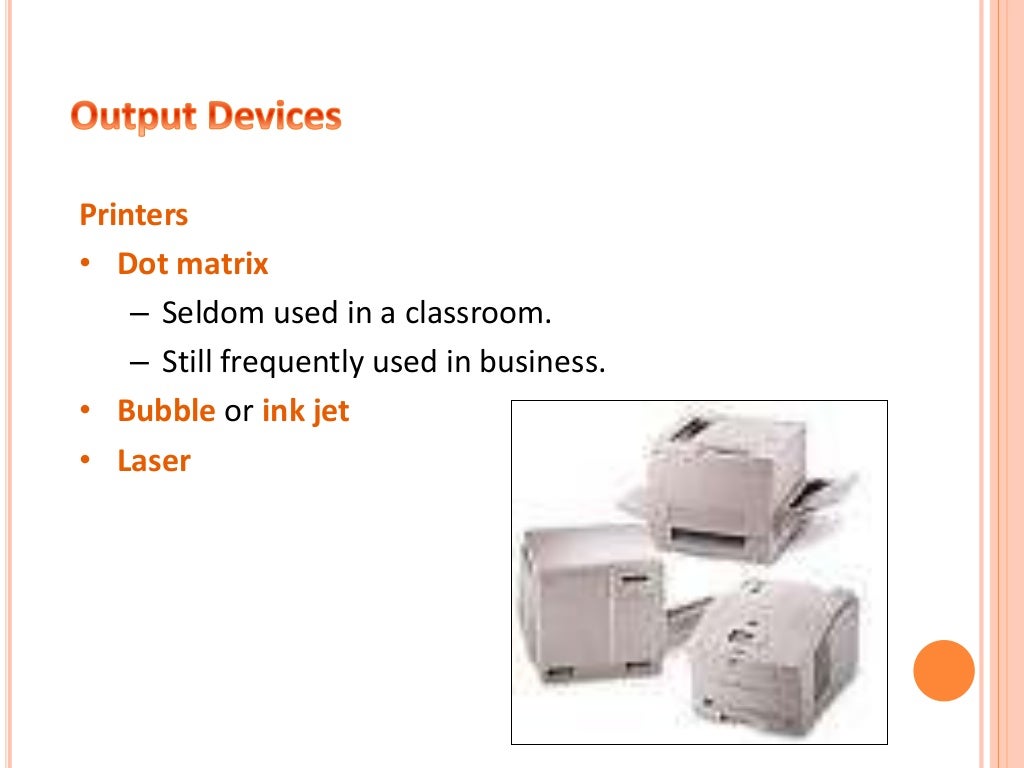 Output Devices

Printers

• Dot matrix
– Seldom used in a classroom.
– Still frequently used in business.
• Bubble or ink jet
• Laser